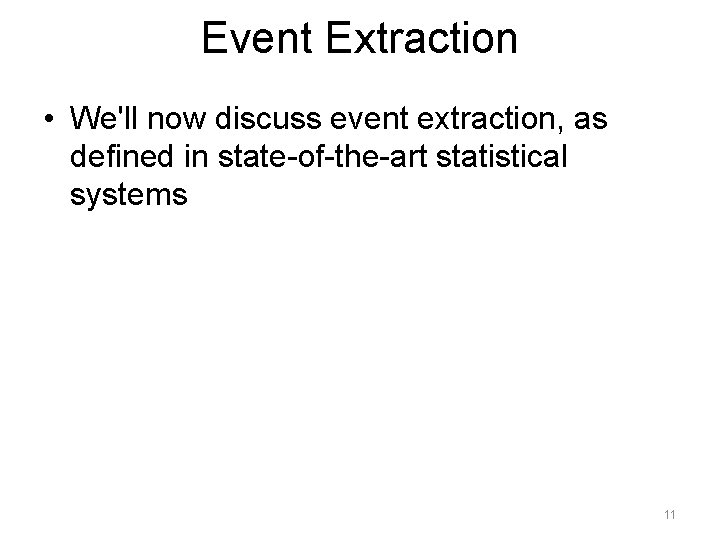 Event Extraction

• We'll now discuss event extraction, as defined in state-of-the-art statistical systems

11